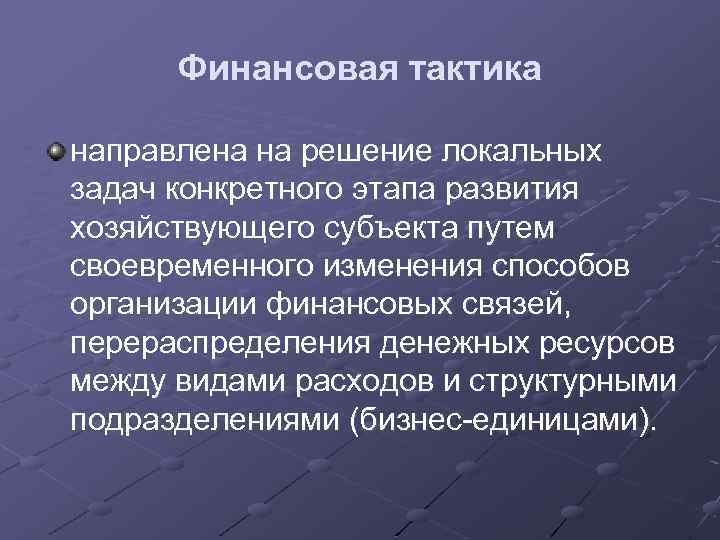 Финансовая тактика

направлена на решение локальных задач конкретного этапа развития хозяйствующего субъекта путем своевременного изменения способов организации финансовых связей, перераспределения денежных ресурсов между видами расходов и структурными подразделениями (бизнес-единицами).